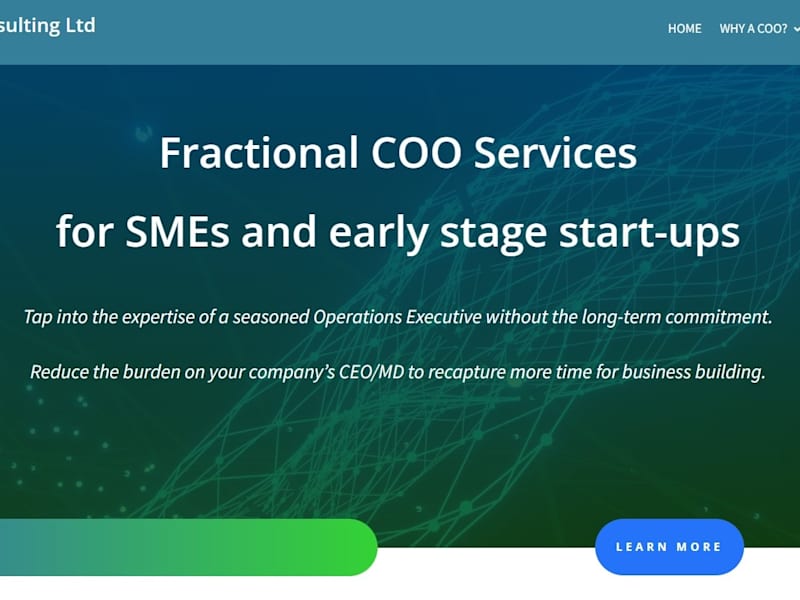 sulting Ltd

HOME WHY A COO?

Fractional COO Services

for SMEs and early stage start-ups

Tap into the expertise of a seasoned Operations Executive without the long-term commitment.

Reduce the burden on your company's CEO/MD to recapture more time for business building.

LEARN MORE